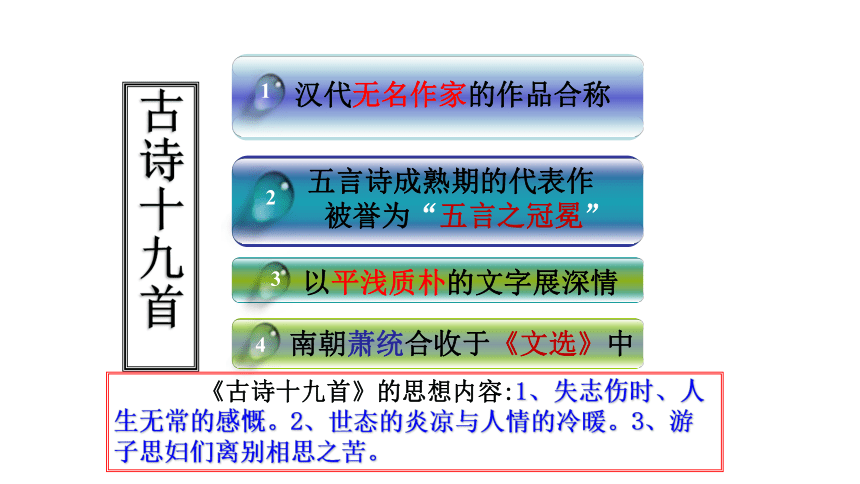 古诗十九首

1 汉代无名作家的作品合称

2 五言诗成熟期的代表作
被誉为“五言之冠冕”

3 以平浅质朴的文字展深情

4 南朝萧统合收于《文选》中

《古诗十九首》的思想内容:1、失志伤时、人生无常的感慨。2、世态的炎凉与人情的冷暖。3、游子思妇们离别相思之苦。